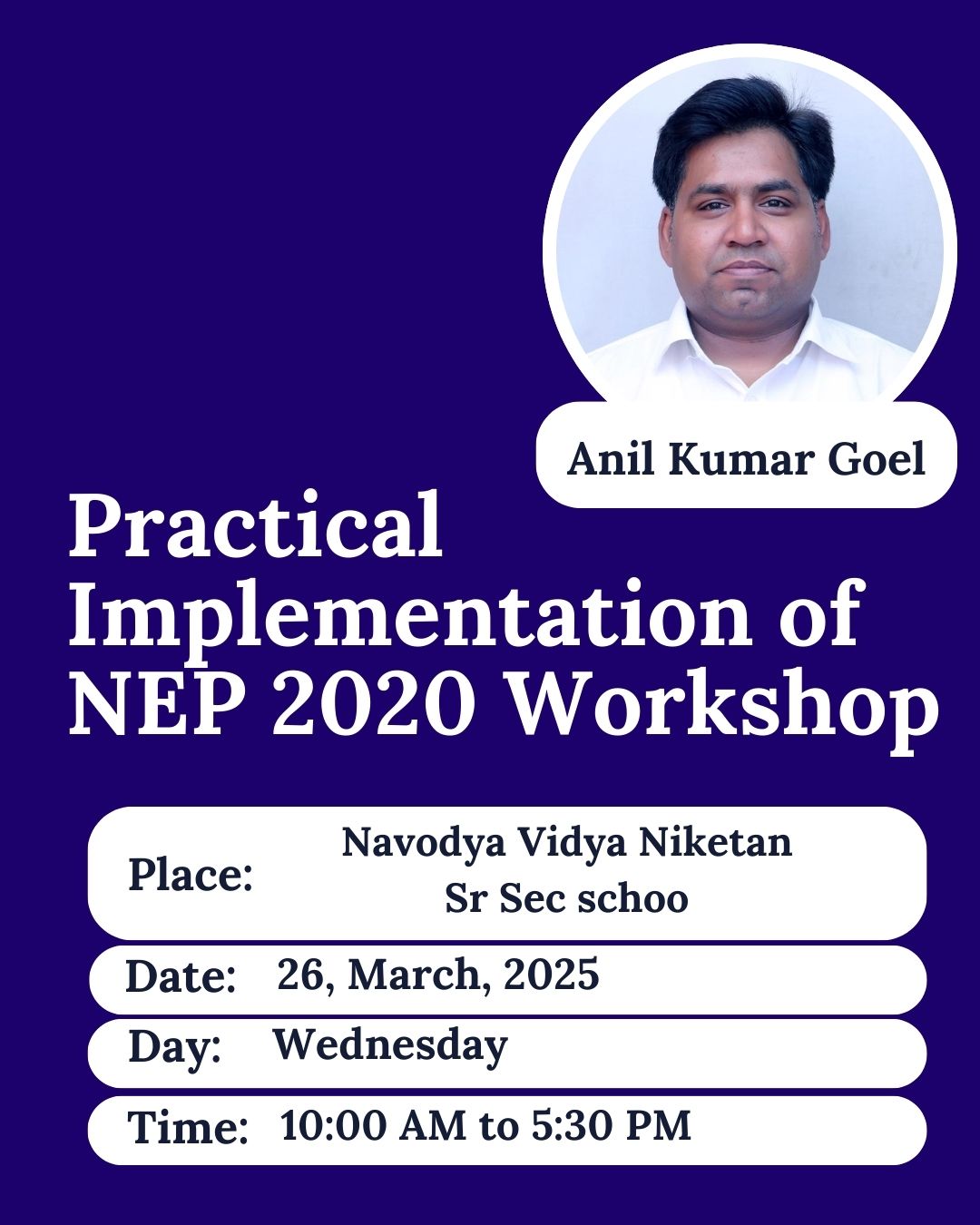 Anil Kumar Goel

Practical Implementation of NEP 2020 Workshop

Place: Navodya Vidya Niketan Sr Sec schoo

Date: 26, March, 2025

Day: Wednesday

Time: 10:00 AM to 5:30 PM